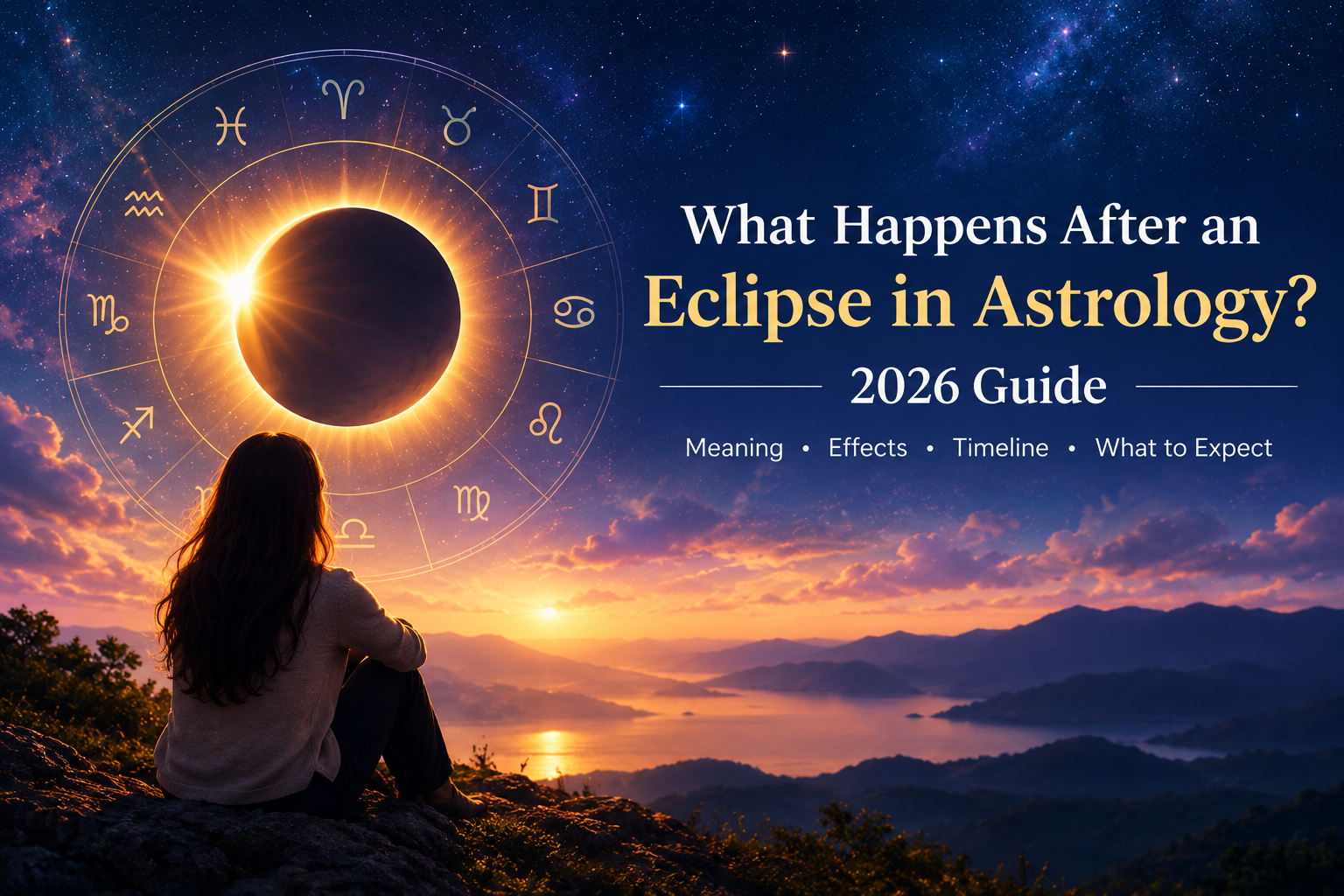 What Happens After an
Eclipse in Astrology?

2026 Guide

Meaning • Effects • Timeline • What to Expect